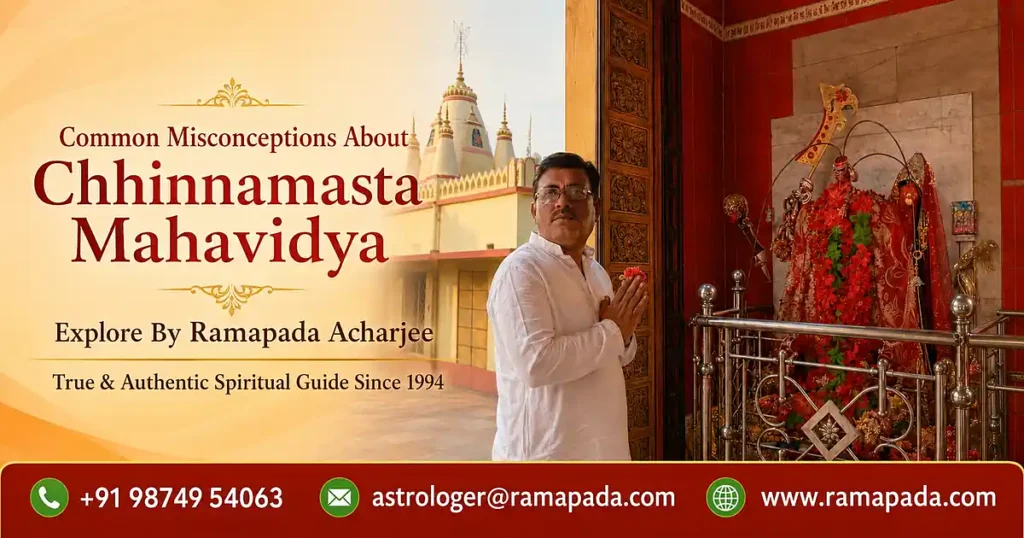 Common Misconceptions About
Chhinnamasta Mahavidya

Explore By Ramapada Acharjee

True & Authentic Spiritual Guide Since 1994

+91 98749 54063 astrologer@ramapada.com www.ramapada.com